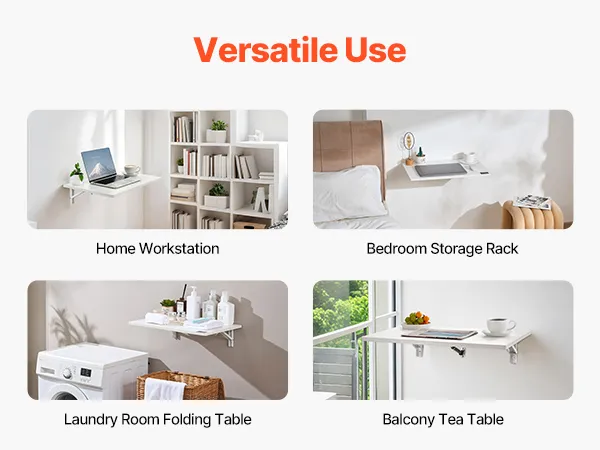 Versatile Use

Home Workstation

Bedroom Storage Rack

Laundry Room Folding Table

Balcony Tea Table